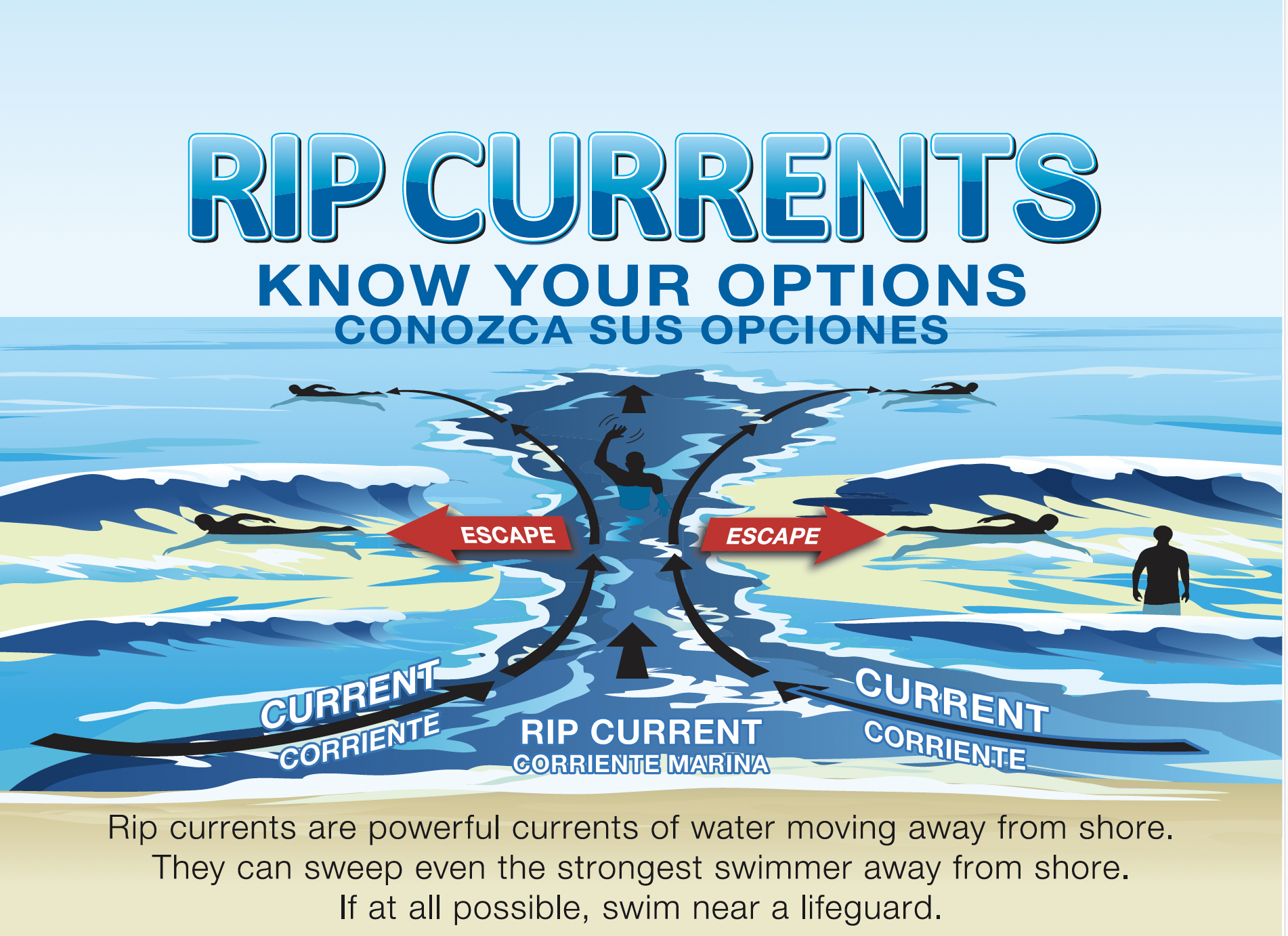 RIP CURRENTS
KNOW YOUR OPTIONS
CONOZCA SUS OPCIONES

ESCAPE
ESCAPE

CURRENT
CORRIENTE

RIP CURRENT
CORRIENTE MARINA

CURRENT
CORRIENTE

Rip currents are powerful currents of water moving away from shore. They can sweep even the strongest swimmer away from shore. If at all possible, swim near a lifeguard.